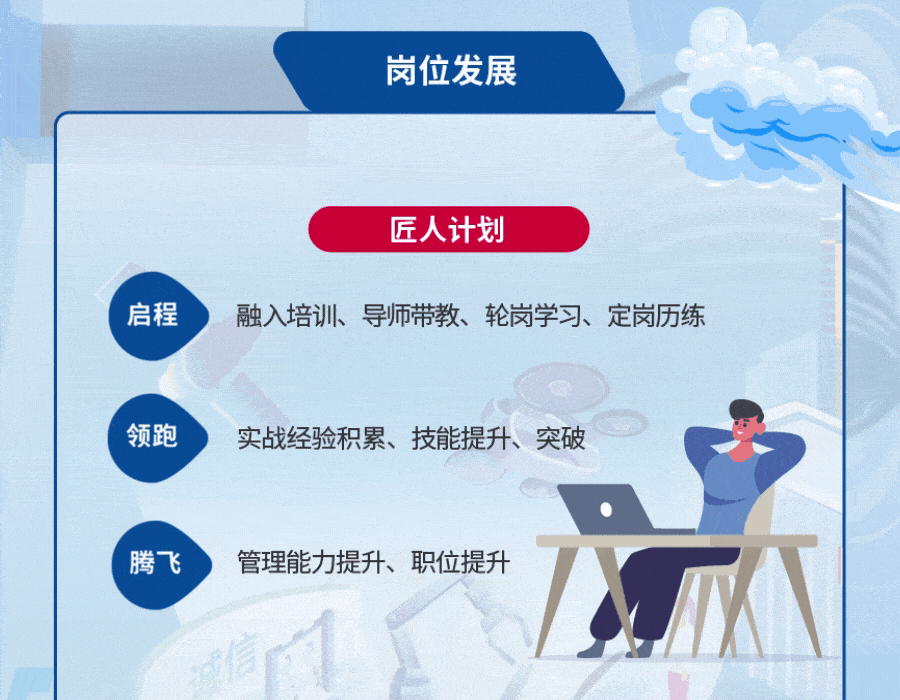 岗位发展

匠人计划

启程 融入培训、导师带教、轮岗学习、定岗历练

领跑 实战经验积累、技能提升、突破

腾飞 管理能力提升、职位提升

诚信